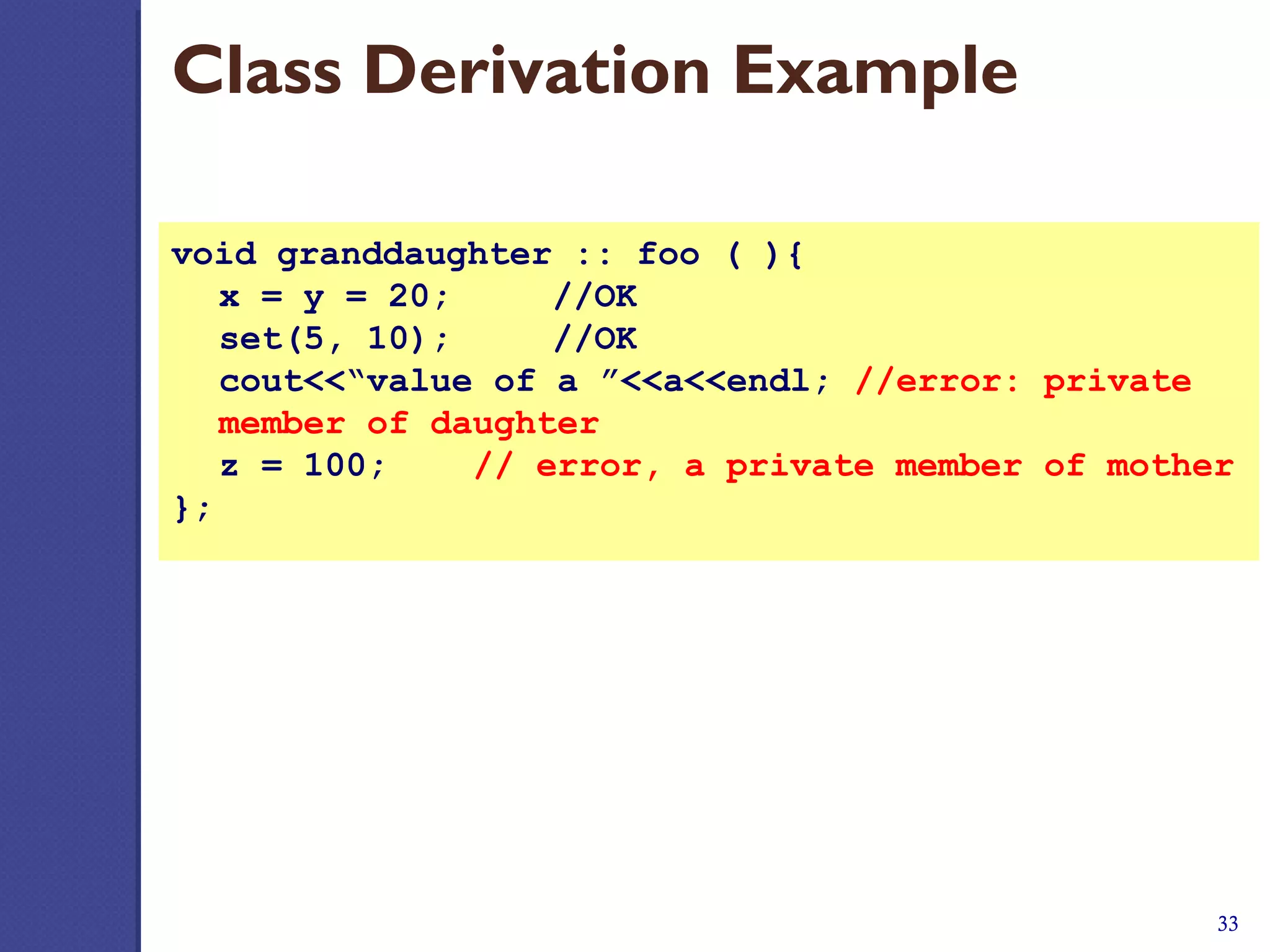 Class Derivation Example

void granddaughter :: foo ( ){
x = y = 20; //OK
set(5, 10); //OK
cout<<“value of a ”<<a<<endl; //error: private member of daughter
z = 100; // error, a private member of mother
};

33